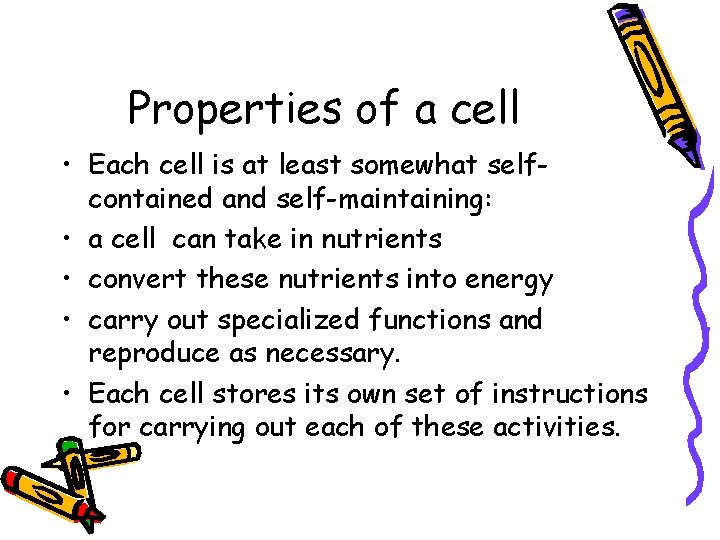 Properties of a cell

• Each cell is at least somewhat self-contained and self-maintaining:
• a cell  can take in nutrients
• convert these nutrients into energy
• carry out specialized functions and reproduce as necessary.
• Each cell stores its own set of instructions for carrying out each of these activities.